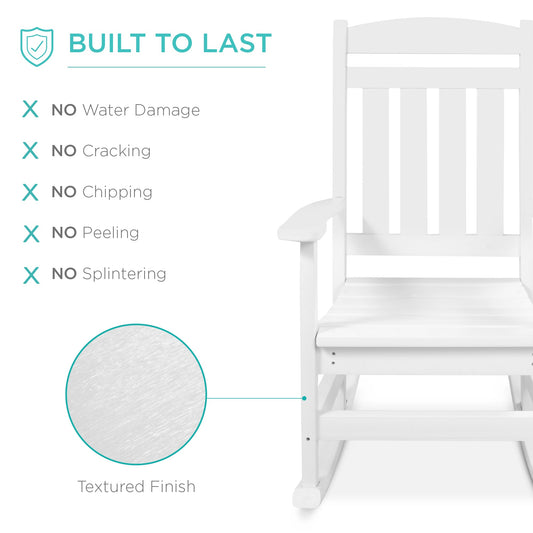 BUILT TO LAST

X NO Water Damage

X NO Cracking

X NO Chipping

X NO Peeling

X NO Splintering

Textured Finish